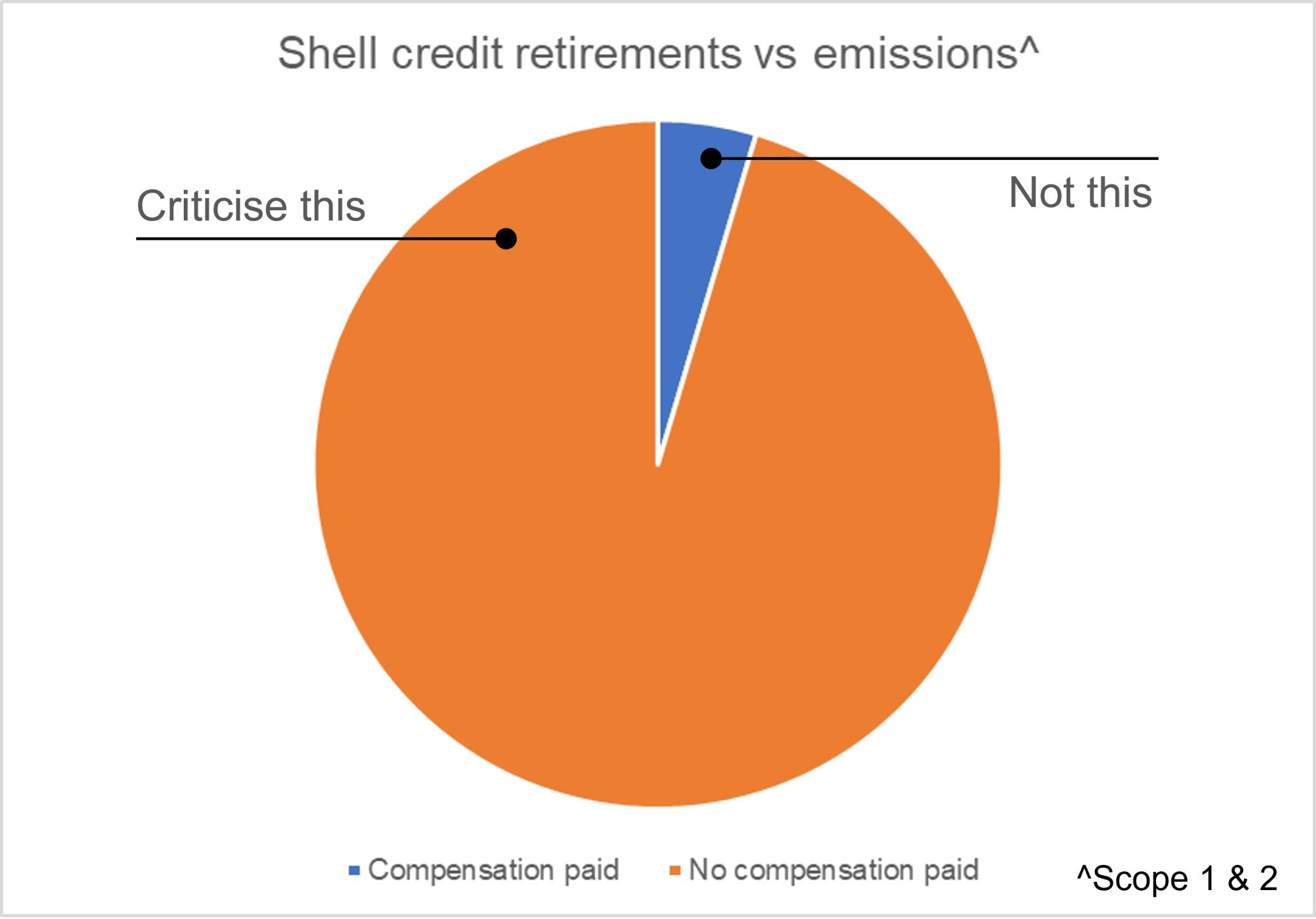 Shell credit retirements vs emissions^

Criticise this

Not this

Compensation paid
No compensation paid

^Scope 1 & 2